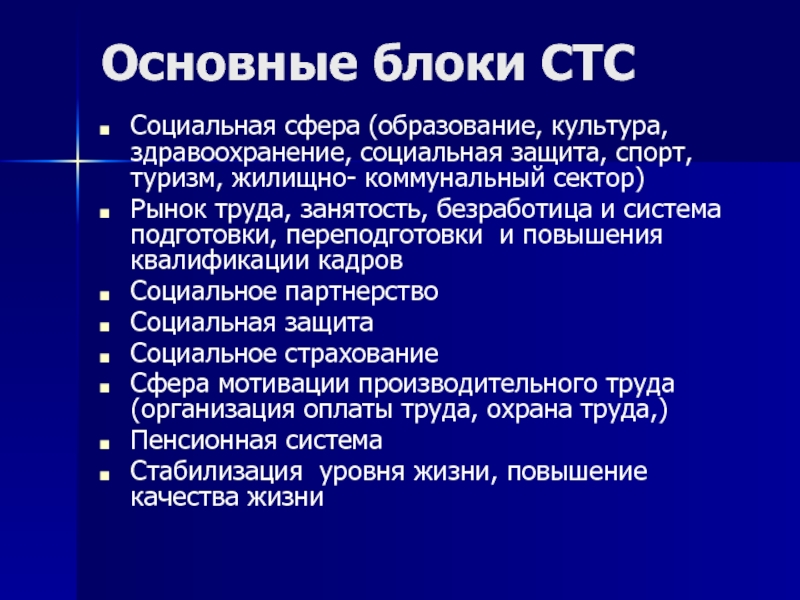 Основные блоки СТС

- Социальная сфера (образование, культура, здравоохранение, социальная защита, спорт, туризм, жилищно- коммунальный сектор)
- Рынок труда, занятость, безработица и система подготовки, переподготовки  и повышения квалификации кадров
- Социальное партнерство
- Социальная защита
- Социальное страхование
- Сфера мотивации производительного труда (организация оплаты труда, охрана труда,)
- Пенсионная система
- Стабилизация  уровня жизни, повышение качества жизни